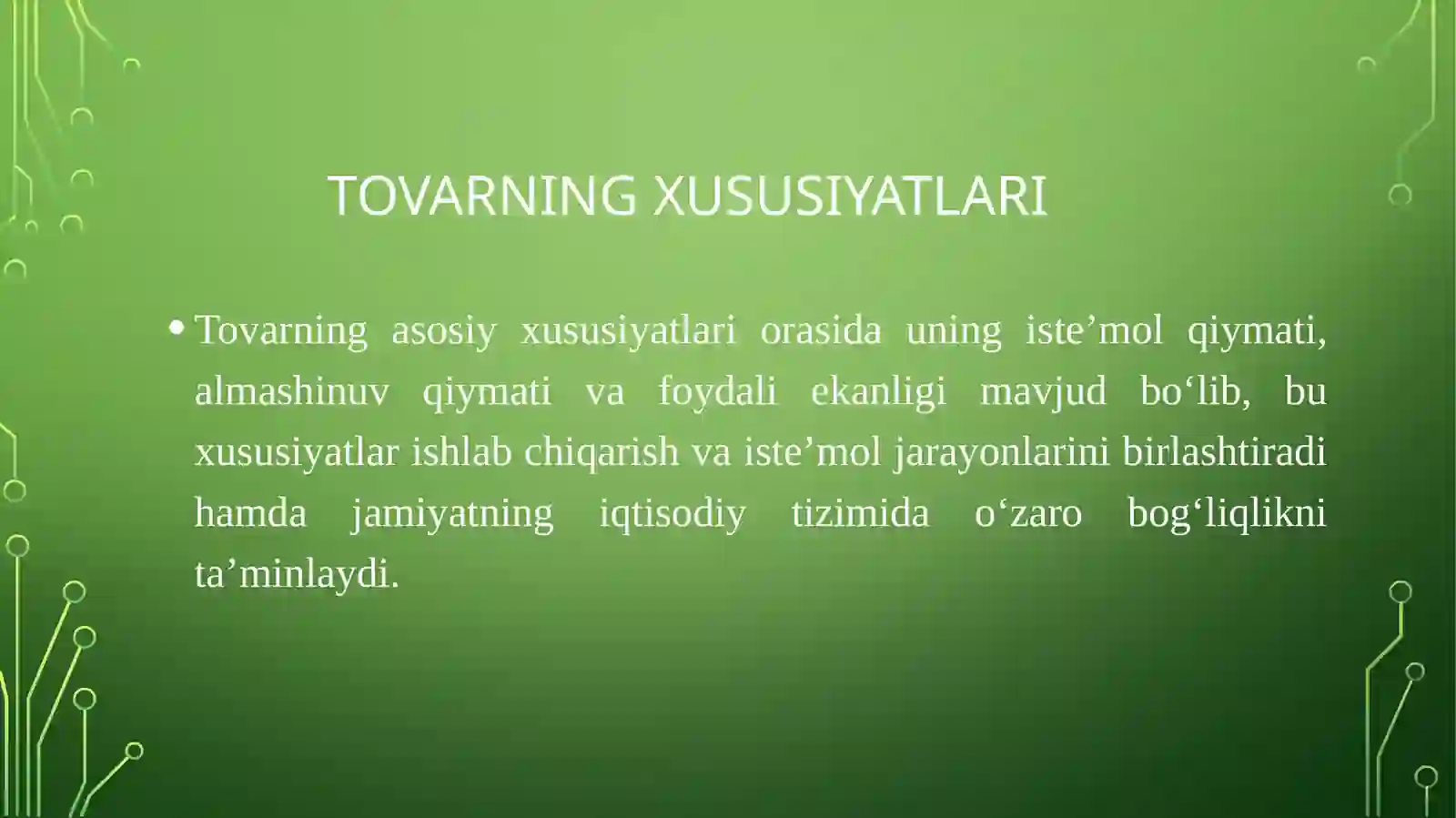 TOVARNING XUSUSIYATLARI

• Tovarning asosiy xususiyatlari orasida uning iste’mol qiymati, almashinuv qiymati va foydali ekanligi mavjud bo‘lib, bu xususiyatlar ishlab chiqarish va iste’mol jarayonlarini birlashtiradi hamda jamiyatning iqtisodiy tizimida o‘zaro bog‘liqlikni ta’minlaydi.